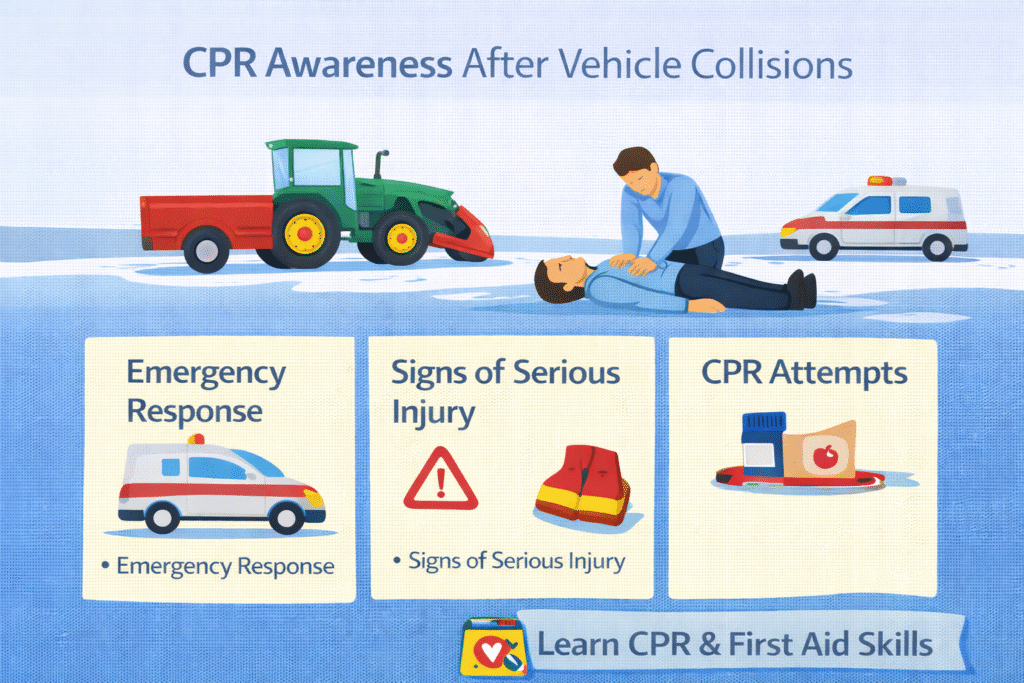 CPR Awareness After Vehicle Collisions

Emergency Response

• Emergency Response

Signs of Serious Injury

• Signs of Serious Injury

CPR Attempts

Learn CPR & First Aid Skills